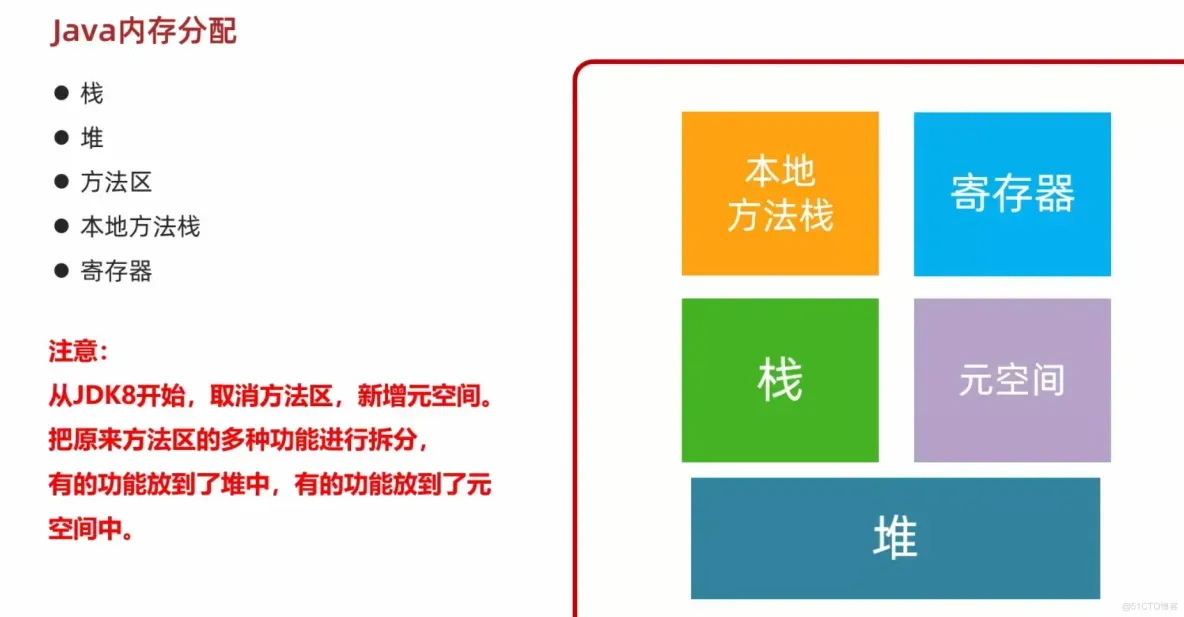 Java内存分配

● 栈
● 堆
● 方法区
● 本地方法栈
● 寄存器

注意：
从JDK8开始，取消方法区，新增元空间。
把原来方法区的多种功能进行拆分，
有的功能放到了堆中，有的功能放到了元空间中。

本地方法栈

寄存器

栈

元空间

堆

@51CTO博客